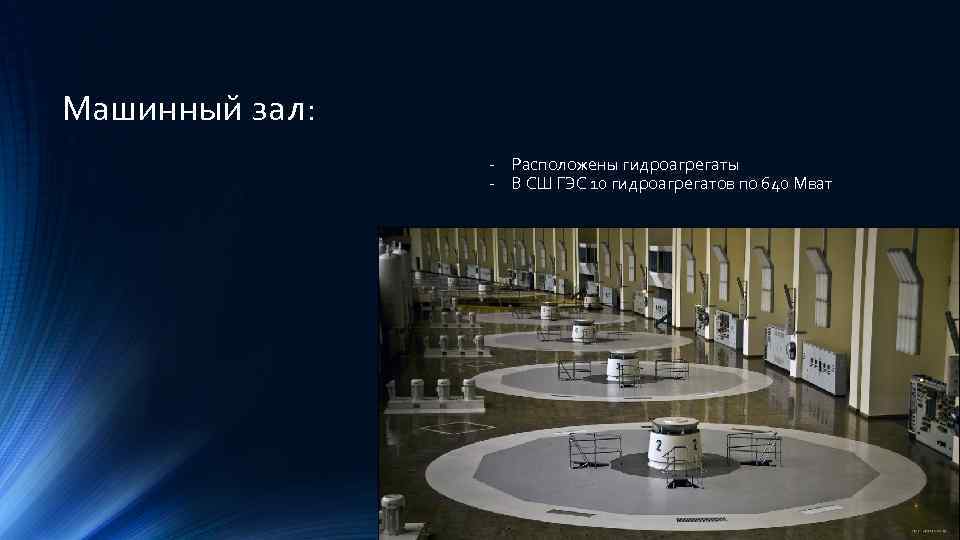 Машинный зал:

- Расположены гидроагрегаты
- В СШ ГЭС 10 гидроагрегатов по 640 Мват

2